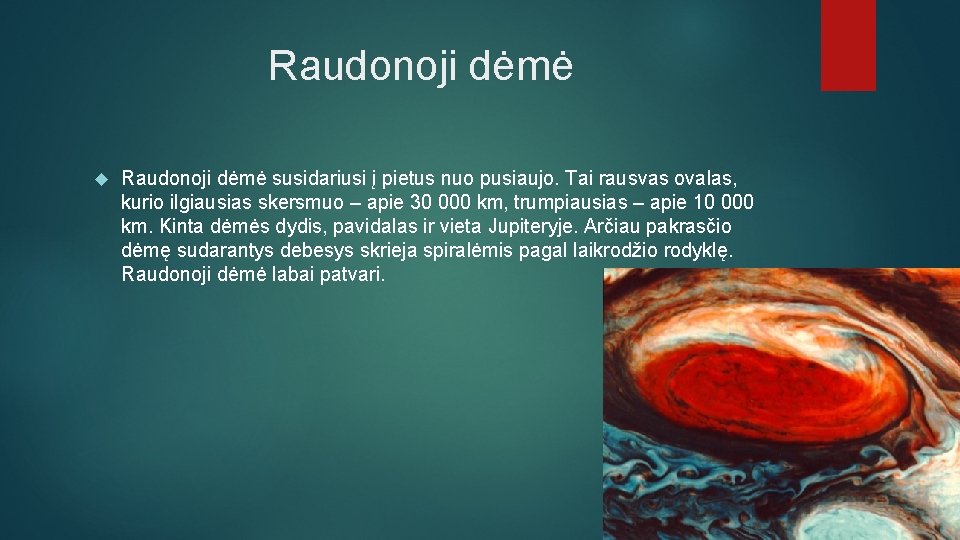 Raudonoji dėmė

Raudonoji dėmė susidariusi į pietus nuo pusiaujo. Tai rausvas ovalas, kurio ilgiausias skersmuo – apie 30 000 km, trumpiausias – apie 10 000 km. Kinta dėmės dydis, pavidalas ir vieta Jupiteryje. Arčiau pakraščio dėmę sudarantys debesys skrieja spiralėmis pagal laikrodžio rodyklę. Raudonoji dėmė labai patvari.